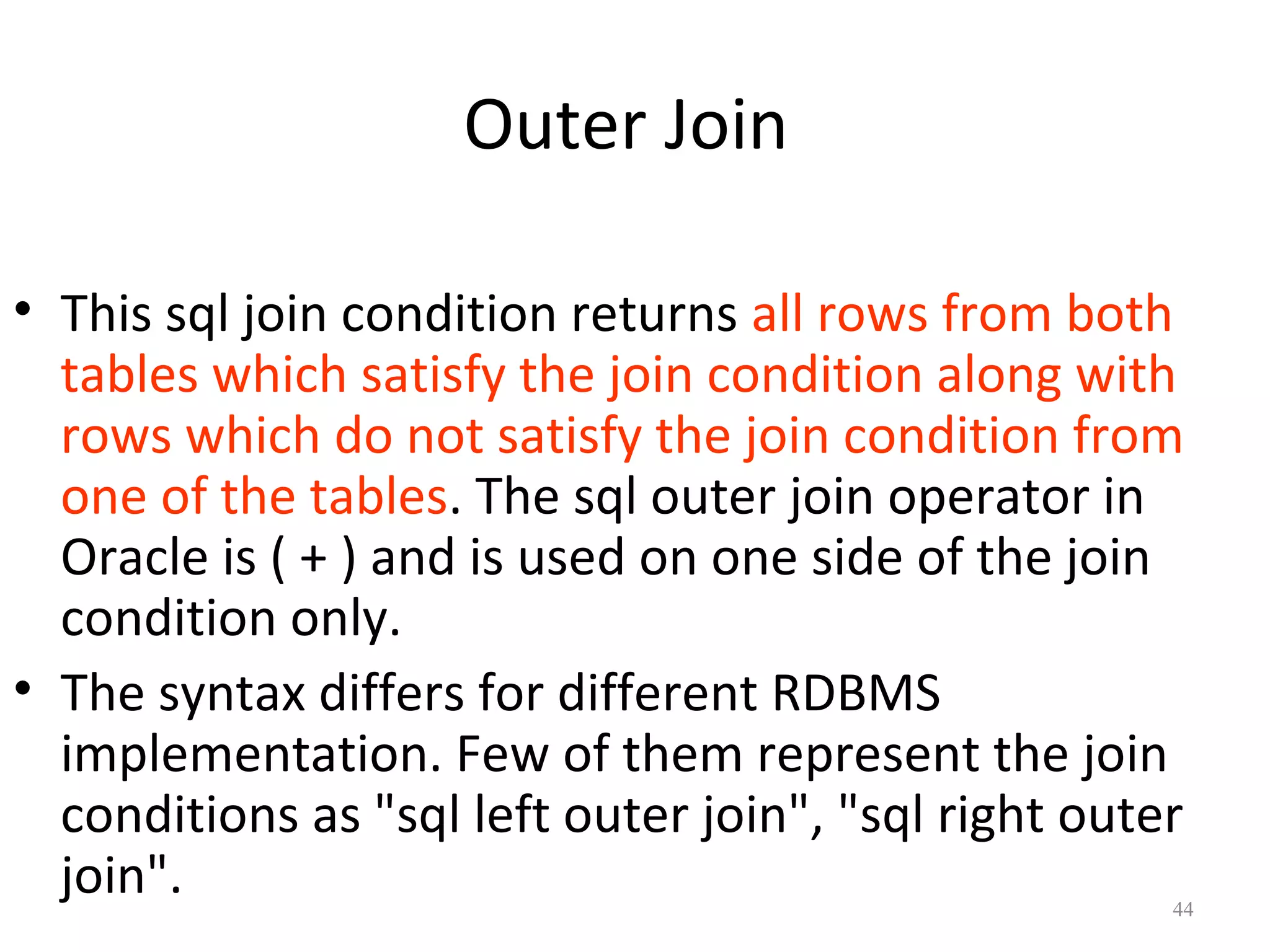 Outer Join

• This sql join condition returns all rows from both tables which satisfy the join condition along with rows which do not satisfy the join condition from one of the tables. The sql outer join operator in Oracle is ( + ) and is used on one side of the join condition only.

• The syntax differs for different RDBMS implementation. Few of them represent the join conditions as "sql left outer join", "sql right outer join".

44